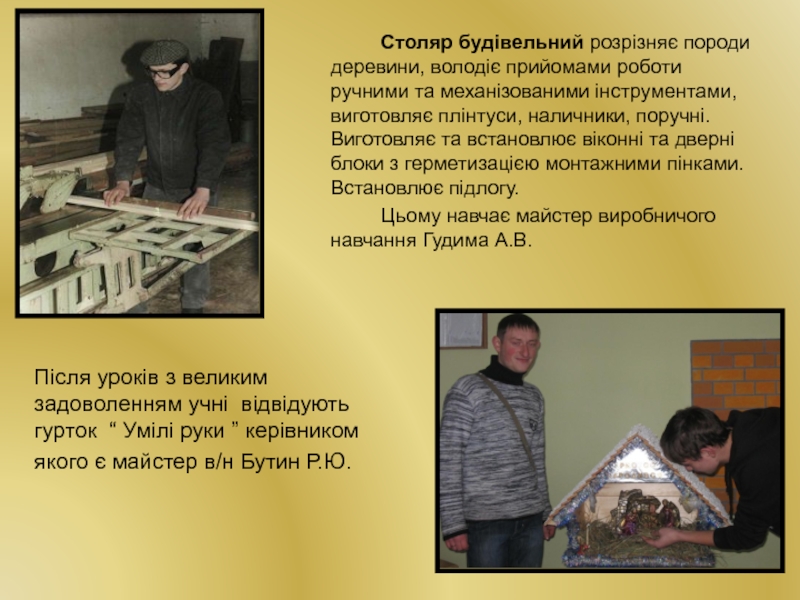 Столяр будівельний розрізняє породи деревини, володіє прийомами роботи ручними та механізованими інструментами, виготовляє плінтуси, наличники, поручні. Виготовляє та встановлює віконні та дверні блоки з герметизацією монтажними пінками. Встановлює підлогу.

Цьому навчає майстер виробничого навчання Гудима А.В.

Після уроків з великим задоволенням учні відвідують гурток “ Умілі руки ” керівником якого є майстер в/н Бутин Р.Ю.